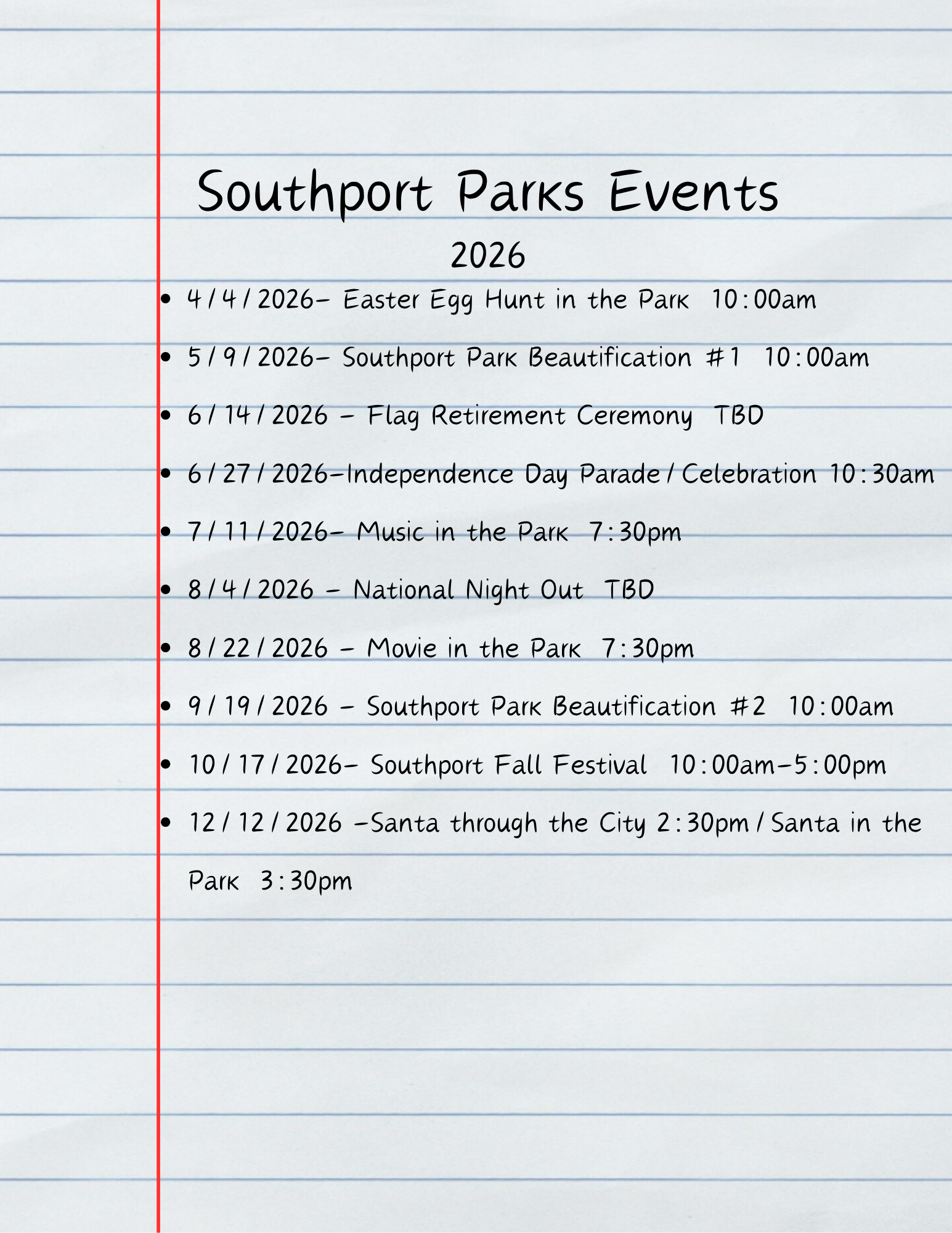 Southport Parks Events
2026

- 4/4/2026- Easter Egg Hunt in the Park 10:00am
- 5/9/2026- Southport Park Beautification #1 10:00am
- 6/14/2026 - Flag Retirement Ceremony TBD
- 6/27/2026-Independence Day Parade/Celebration 10:30am
- 7/11/2026- Music in the Park 7:30pm
- 8/4/2026 - National Night Out TBD
- 8/22/2026 - Movie in the Park 7:30pm
- 9/19/2026 - Southport Park Beautification #2 10:00am
- 10/17/2026- Southport Fall Festival 10:00am-5:00pm
- 12/12/2026 -Santa through the City 2:30pm/Santa in the Park 3:30pm